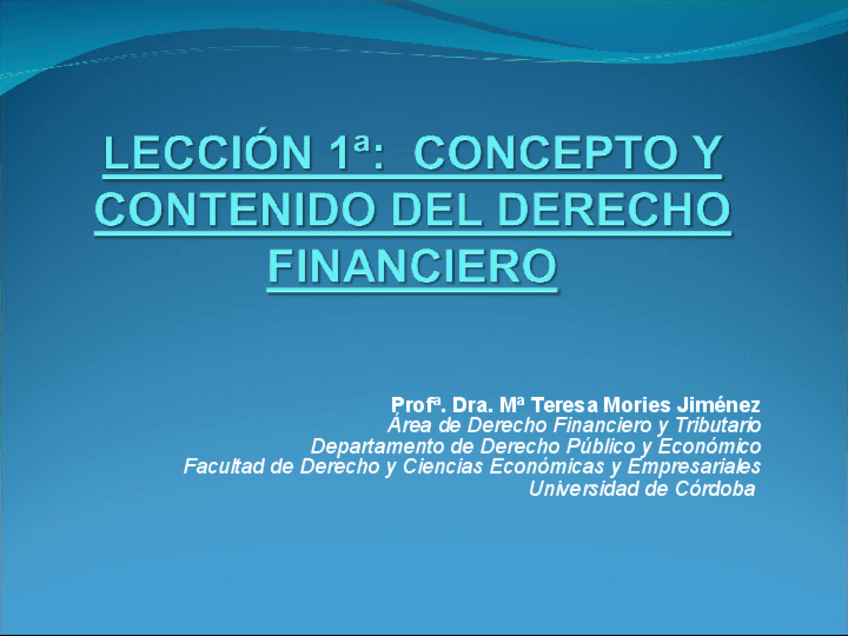 LECCIÓN 1ª: CONCEPTO Y CONTENIDO DEL DERECHO FINANCIERO

Profª. Dra. Mª Teresa Mories Jiménez
Área de Derecho Financiero y Tributario
Departamento de Derecho Público y Económico
Facultad de Derecho y Ciencias Económicas y Empresariales
Universidad de Córdoba